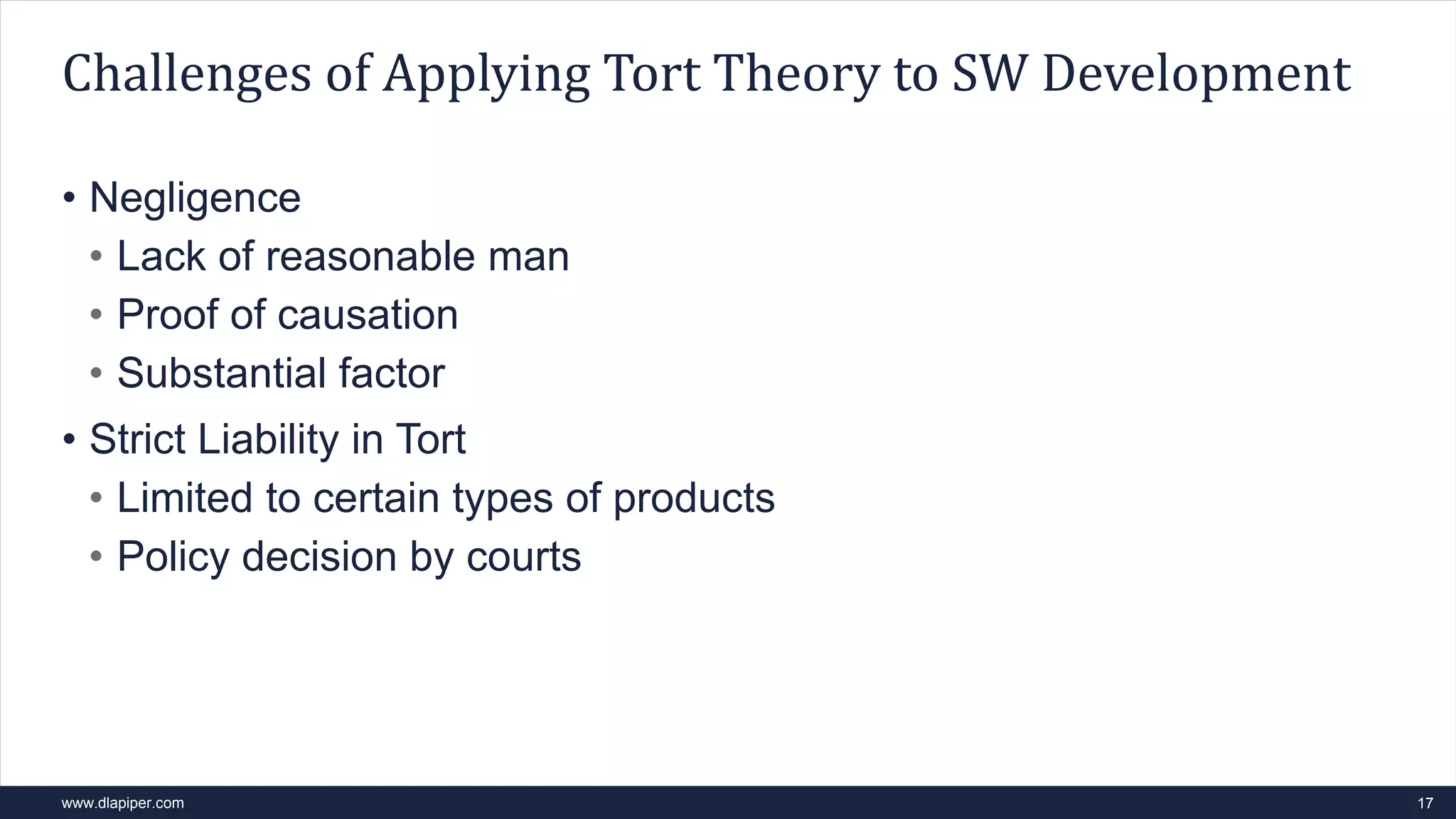 Challenges of Applying Tort Theory to SW Development

• Negligence
  • Lack of reasonable man
  • Proof of causation
  • Substantial factor
• Strict Liability in Tort
  • Limited to certain types of products
  • Policy decision by courts

www.dlapiper.com
17